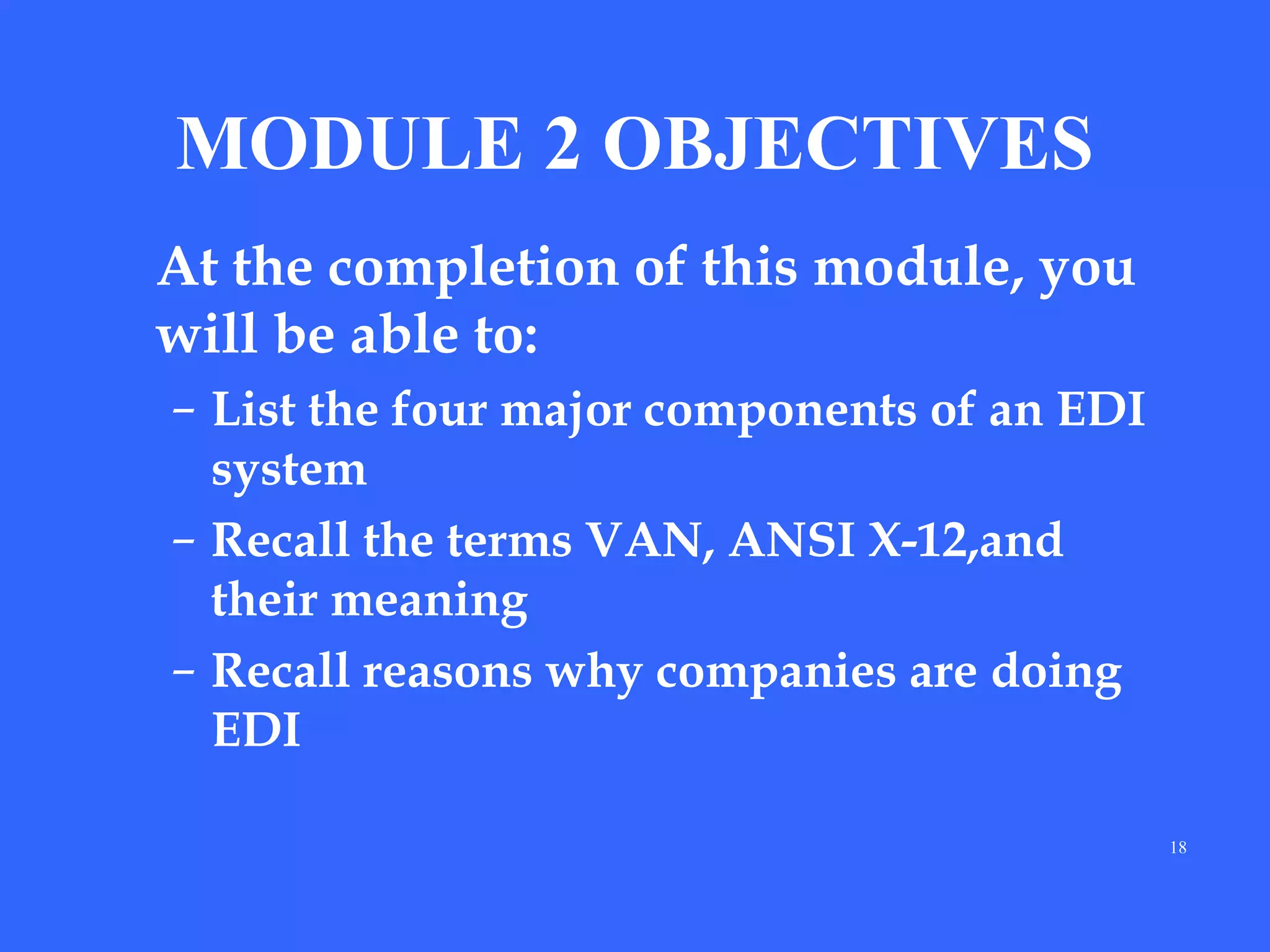 MODULE 2 OBJECTIVES

At the completion of this module, you will be able to:

– List the four major components of an EDI system

– Recall the terms VAN, ANSI X-12,and their meaning

– Recall reasons why companies are doing EDI

18